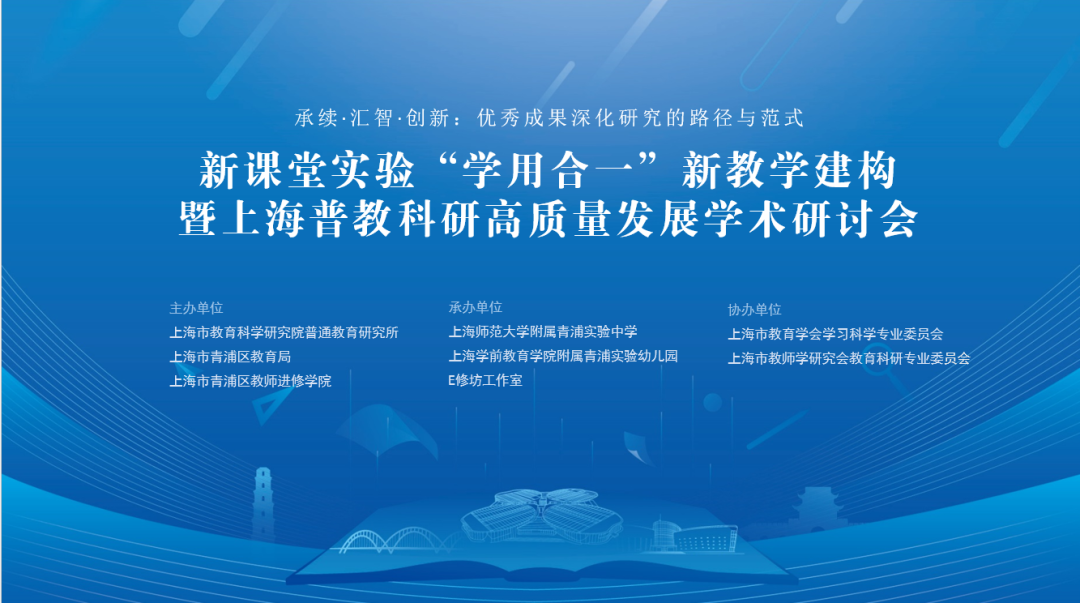 承续·汇智·创新：优秀成果深化研究的路径与范式

新课堂实验“学用合一”新教学建构
暨上海普教科研高质量发展学术研讨会

主办单位
上海市教育科学研究院普通教育研究所
上海市青浦区教育局
上海市青浦区教师进修学院

承办单位
上海师范大学附属青浦实验中学
上海学前教育学院附属青浦实验幼儿园
E修坊工作室

协办单位
上海市教育学会学习科学专业委员会
上海市教师学研究会教育科研专业委员会